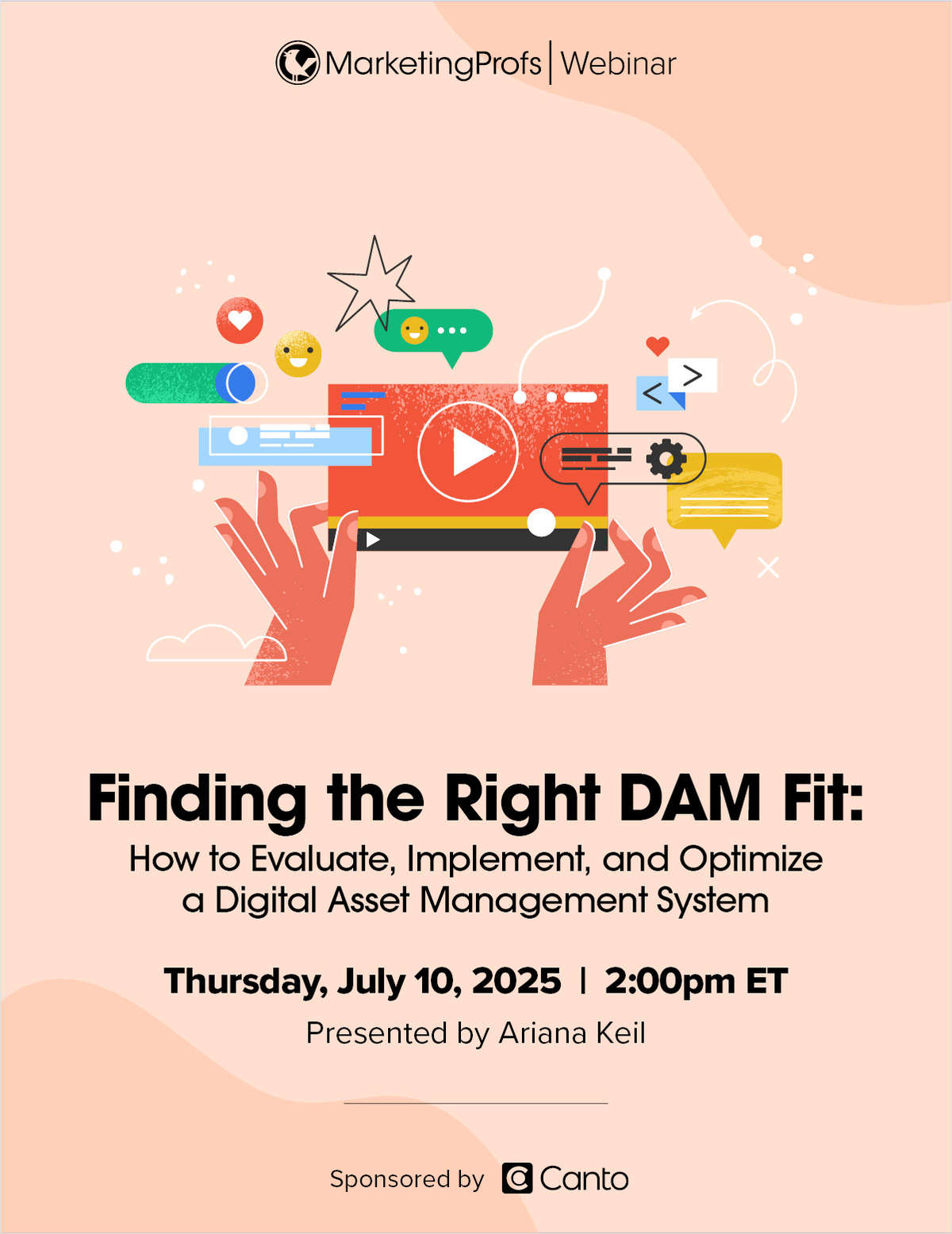 MarketingProfs | Webinar

< >

Finding the Right DAM Fit:

How to Evaluate, Implement, and Optimize a Digital Asset Management System

Thursday, July 10, 2025 | 2:00pm ET

Presented by Ariana Keil

Sponsored by Canto